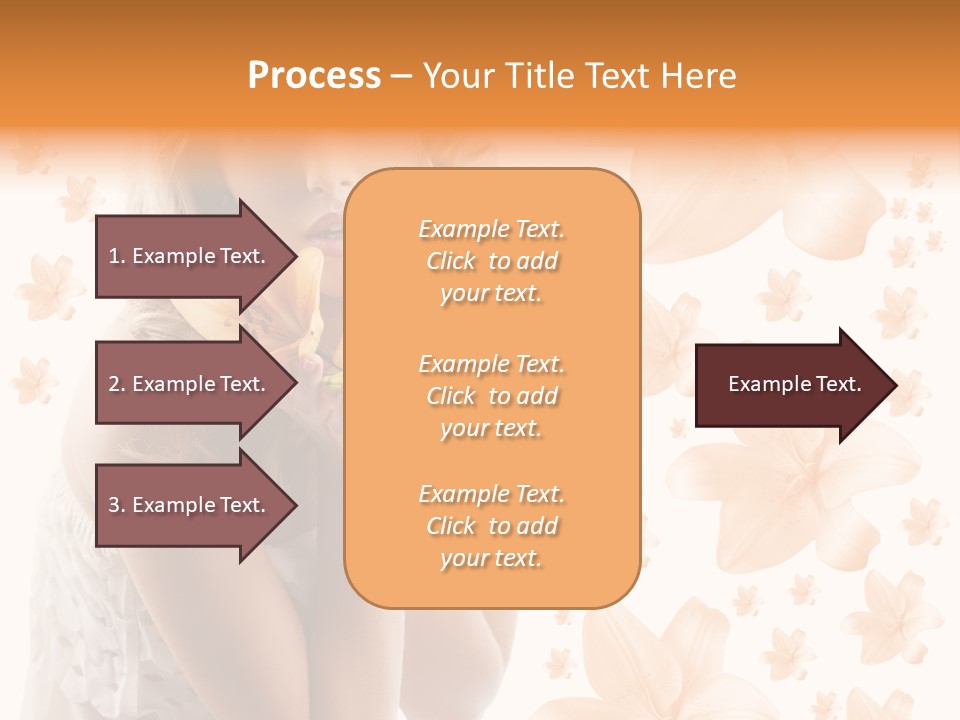 Process – Your Title Text Here

1. Example Text.

2. Example Text.

3. Example Text.

Example Text. Click to add your text.

Example Text. Click to add your text.

Example Text. Click to add your text.

Example Text.